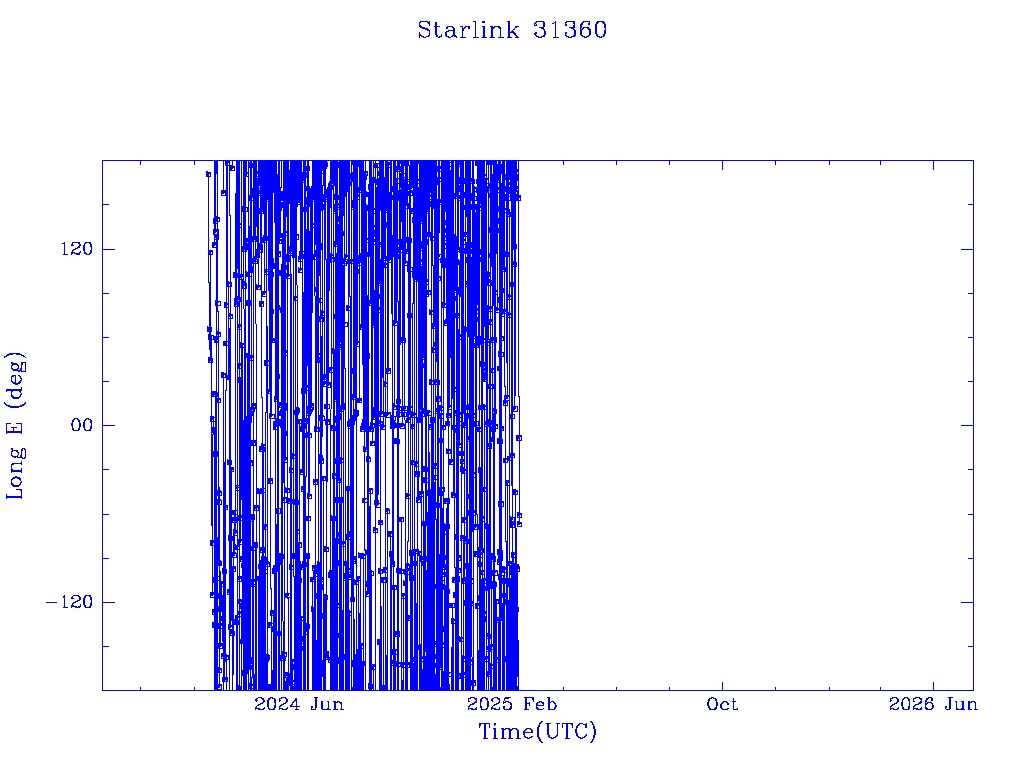 Starlink 31360

Long E (deg)

120
00
−120

2024 Jun
2025 Feb
Oct
2026 Jun

Time(UTC)